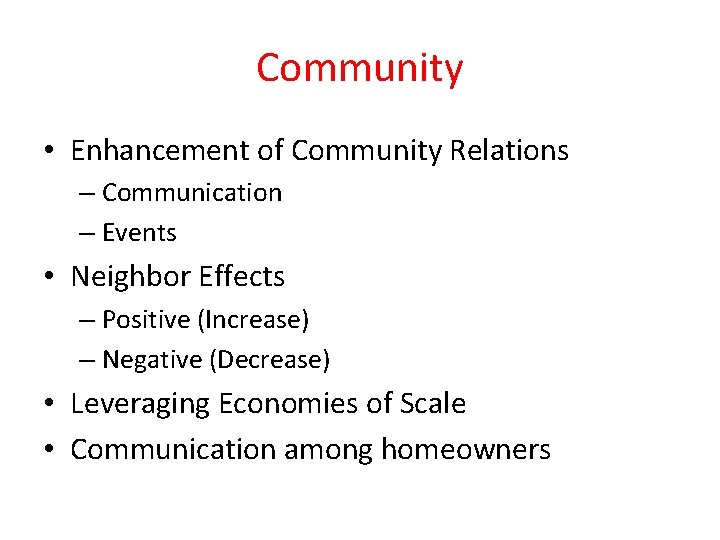 Community

• Enhancement of Community Relations
  – Communication
  – Events
• Neighbor Effects
  – Positive (Increase)
  – Negative (Decrease)
• Leveraging Economies of Scale
• Communication among homeowners